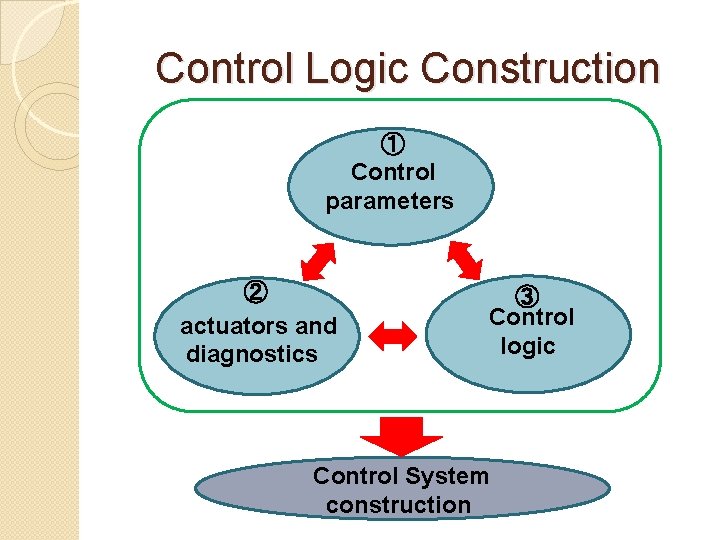 Control Logic Construction

①
Control parameters

②
actuators and diagnostics

③
Control logic

Control System construction